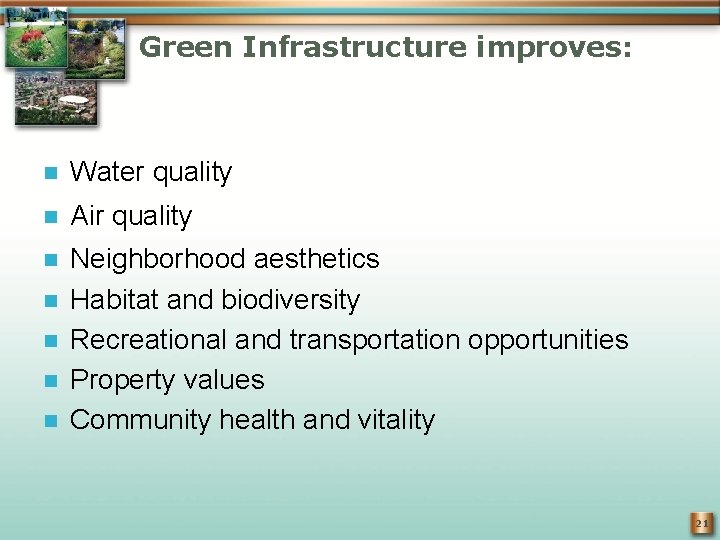 Green Infrastructure improves:

- Water quality
- Air quality
- Neighborhood aesthetics
- Habitat and biodiversity
- Recreational and transportation opportunities
- Property values
- Community health and vitality

21